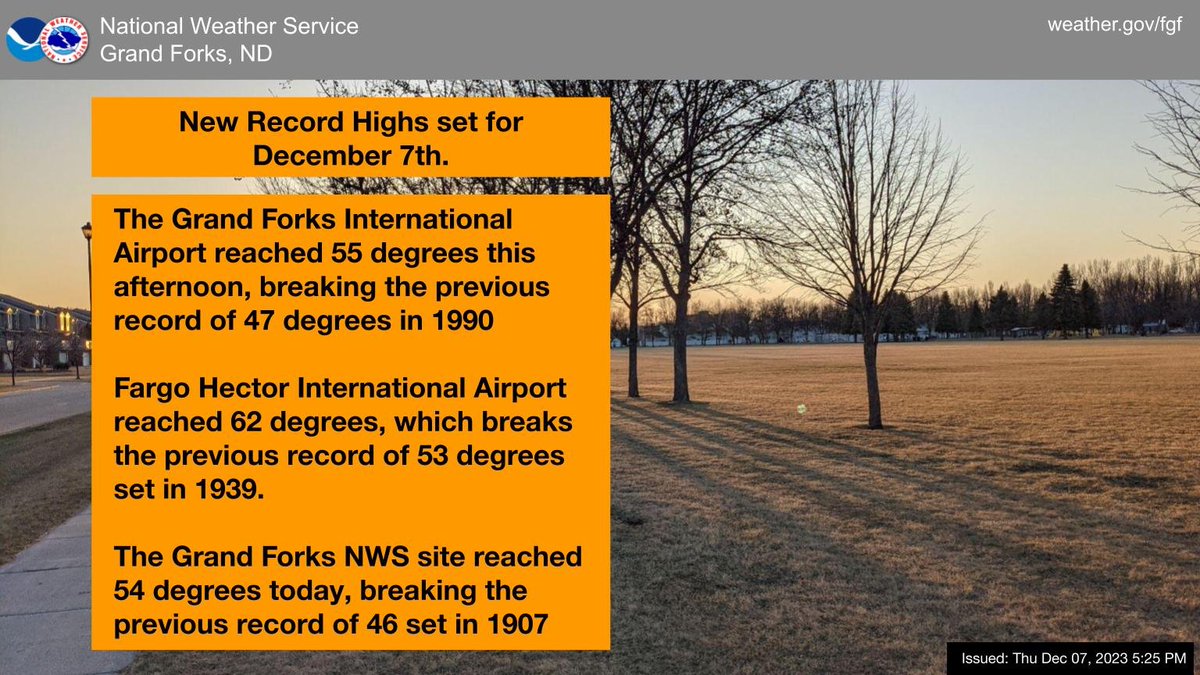 National Weather Service
Grand Forks, ND

weather.gov/fgf

New Record Highs set for December 7th.

The Grand Forks International Airport reached 55 degrees this afternoon, breaking the previous record of 47 degrees in 1990

Fargo Hector International Airport reached 62 degrees, which breaks the previous record of 53 degrees set in 1939.

The Grand Forks NWS site reached 54 degrees today, breaking the previous record of 46 set in 1907

Issued: Thu Dec 07, 2023 5:25 PM